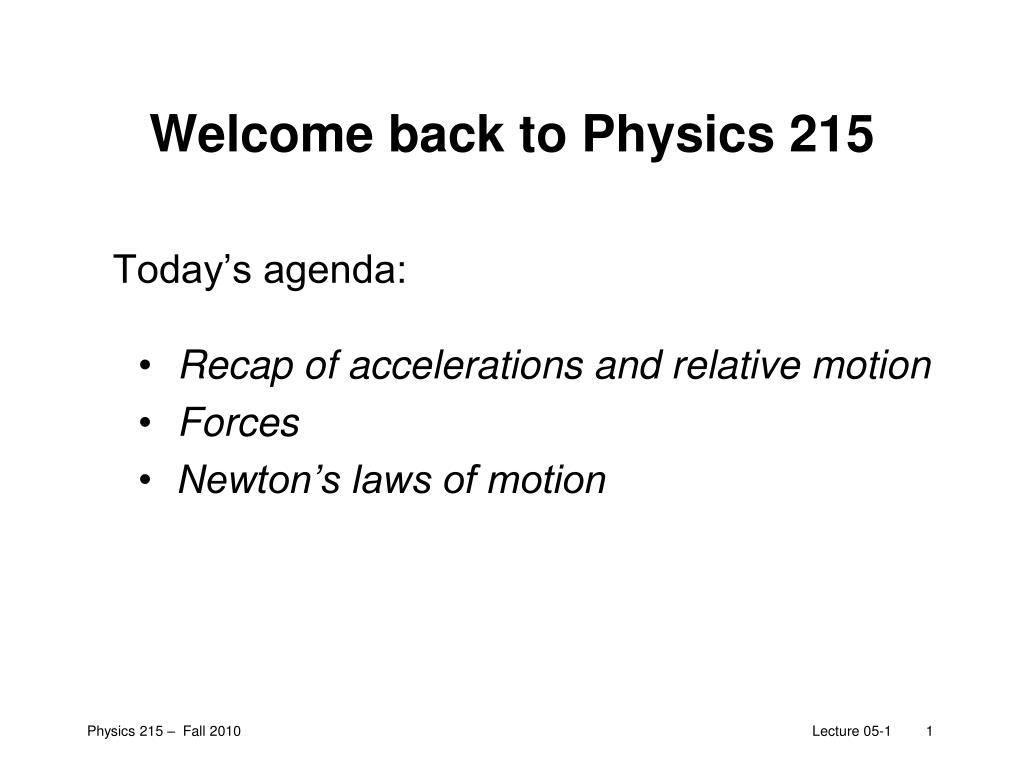 Welcome back to Physics 215

Today's agenda:

• Recap of accelerations and relative motion
• Forces
• Newton's laws of motion

Physics 215 – Fall 2010

Lecture 05-1 1